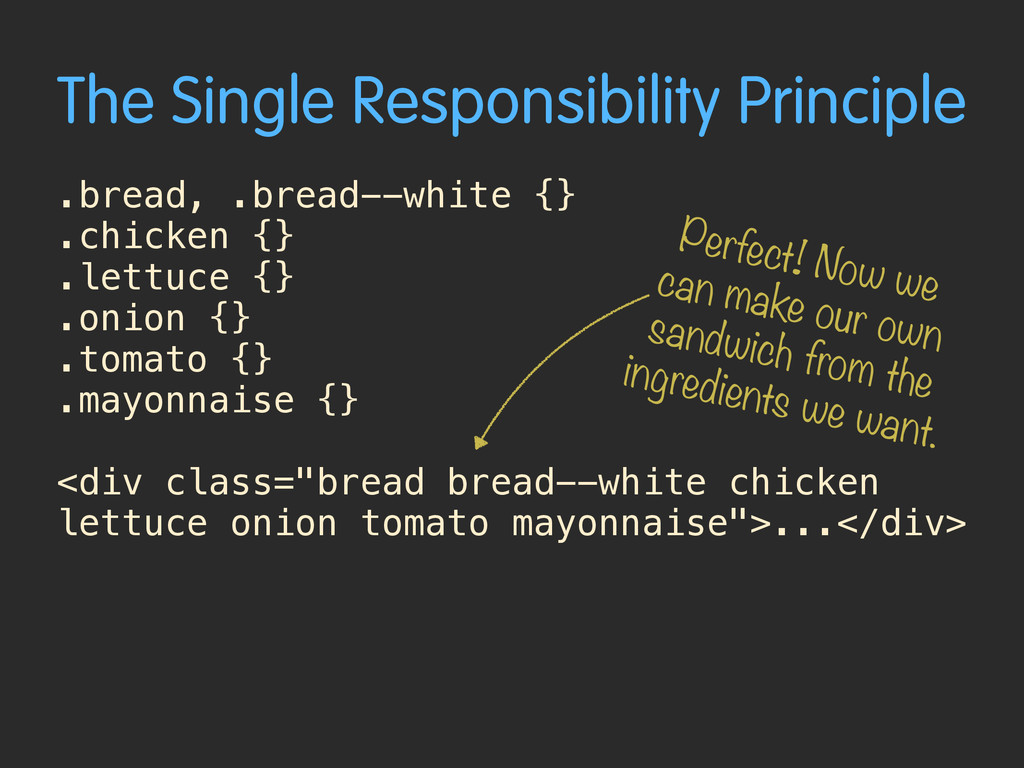 The Single Responsibility Principle

.bread, .bread--white {}
.chicken {}
.lettuce {}
.onion {}
.tomato {}
.mayonnaise {}

Perfect! Now we can make our own sandwich from the ingredients we want.

<div class="bread bread--white chicken lettuce onion tomato mayonnaise">...</div>